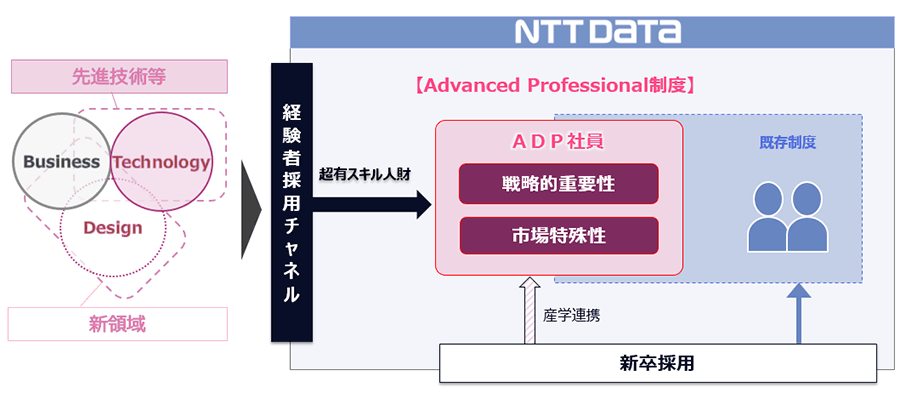 先進技術等

Business

Technology

Design

新領域

経験者採用チャネル

超有スキル人財

NTT DATA

【Advanced Professional制度】

ＡＤＰ社員

戦略的重要性

市場特殊性

既存制度

産学連携

新卒採用